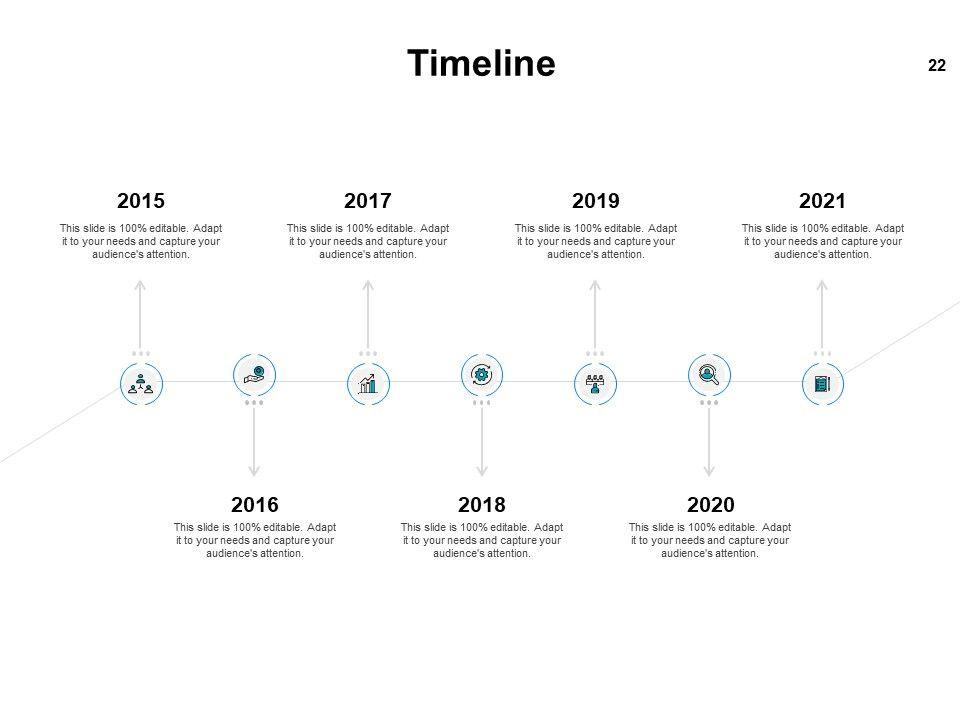 Timeline

22

2015

This slide is 100% editable. Adapt it to your needs and capture your audience's attention.

2017

This slide is 100% editable. Adapt it to your needs and capture your audience's attention.

2019

This slide is 100% editable. Adapt it to your needs and capture your audience's attention.

2021

This slide is 100% editable. Adapt it to your needs and capture your audience's attention.

2016

This slide is 100% editable. Adapt it to your needs and capture your audience's attention.

2018

This slide is 100% editable. Adapt it to your needs and capture your audience's attention.

2020

This slide is 100% editable. Adapt it to your needs and capture your audience's attention.